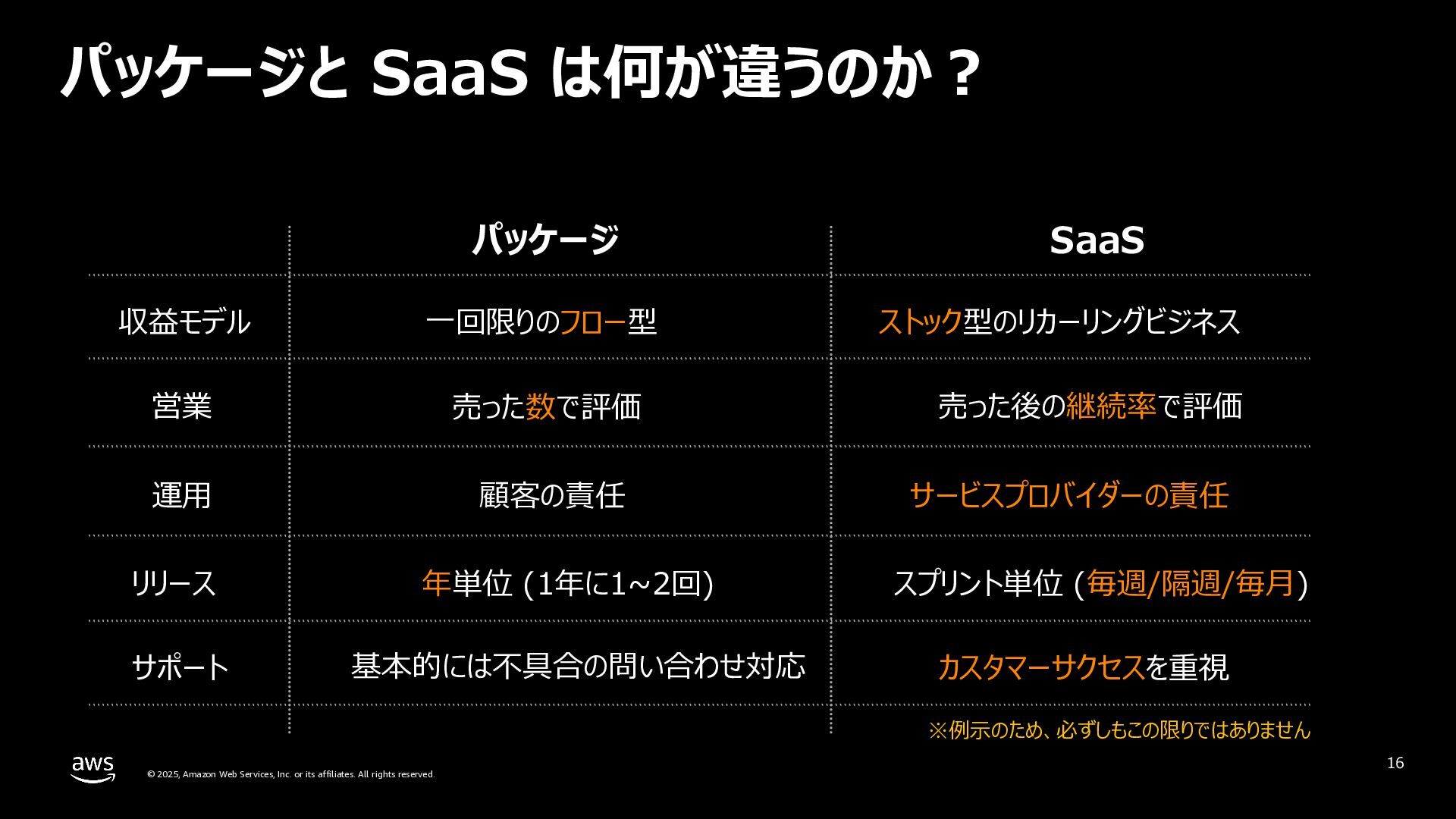 パッケージと SaaS は何が違うのか？

| | パッケージ | SaaS |
|---|---|---|
| 収益モデル | 一回限りのフロー型 | ストック型のリカーリングビジネス |
| 営業 | 売った数で評価 | 売った後の継続率で評価 |
| 運用 | 顧客の責任 | サービスプロバイダーの責任 |
| リリース | 年単位 (1年に1~2回) | スプリント単位 (毎週/隔週/毎月) |
| サポート | 基本的には不具合の問い合わせ対応 | カスタマーサクセスを重視 |

※例示のため、必ずしもこの限りではありません

aws

© 2025, Amazon Web Services, Inc. or its affiliates. All rights reserved.

16